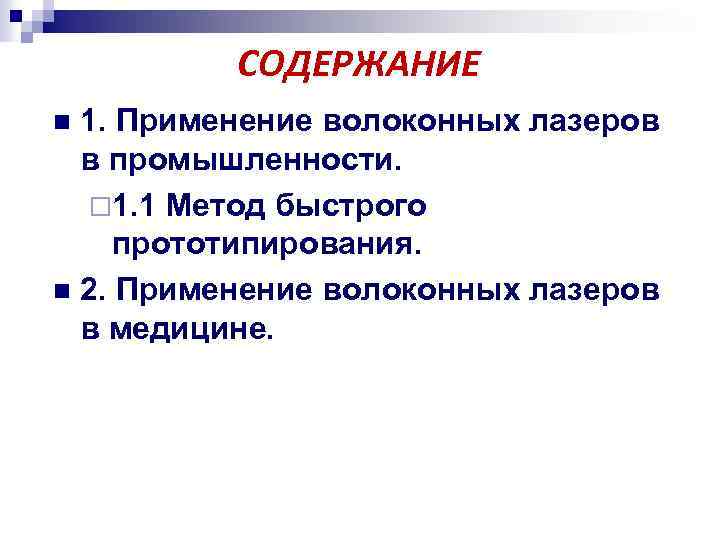 СОДЕРЖАНИЕ

1. Применение волоконных лазеров в промышленности.

1.1 Метод быстрого прототипирования.

2. Применение волоконных лазеров в медицине.